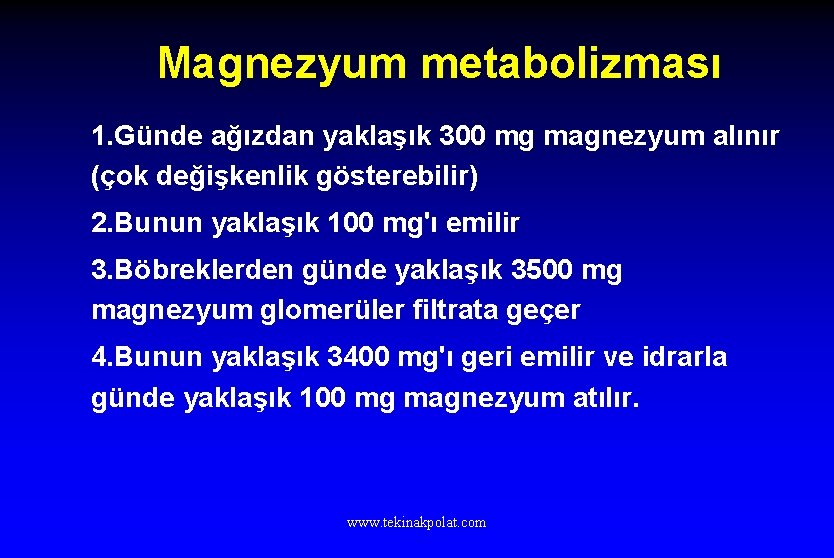 Magnezyum metabolizması

1.Günde ağızdan yaklaşık 300 mg magnezyum alınır (çok değişkenlik gösterebilir)

2.Bunun yaklaşık 100 mg'ı emilir

3.Böbreklerden günde yaklaşık 3500 mg magnezyum glomerüler filtrata geçer

4.Bunun yaklaşık 3400 mg'ı geri emilir ve idrarla günde yaklaşık 100 mg magnezyum atılır.

www.tekinakpolat.com